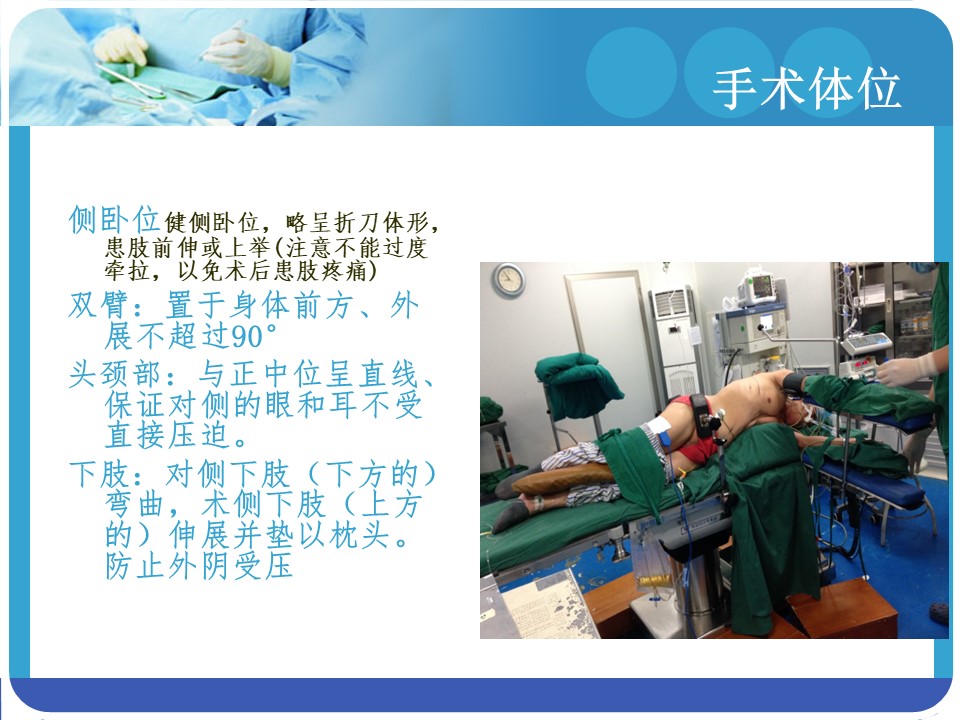 手术体位

侧卧位健侧卧位，略呈折刀体形，患肢前伸或上举(注意不能过度牵拉，以免术后患肢疼痛)

双臂：置于身体前方、外展不超过90°

头颈部：与正中位呈直线、保证对侧的眼和耳不受直接压迫。

下肢：对侧下肢（下方的）弯曲，术侧下肢（上方的）伸展并垫以枕头。防止外阴受压